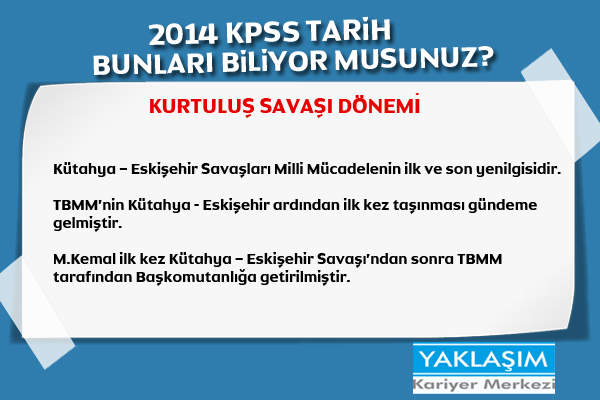 2014 KPSS TARİH
BUNLARI BİLİYOR MUSUNUZ?

KURTULUŞ SAVAŞI DÖNEMİ

Kütahya – Eskişehir Savaşları Milli Mücadelenin ilk ve son yenilgisidir.

TBMM'nin Kütahya - Eskişehir ardından ilk kez taşınması gündeme gelmiştir.

M.Kemal ilk kez Kütahya – Eskişehir Savaşı'ndan sonra TBMM tarafından Başkomutanlığa getirilmiştir.

YAKLAŞIM
Kariyer Merkezi